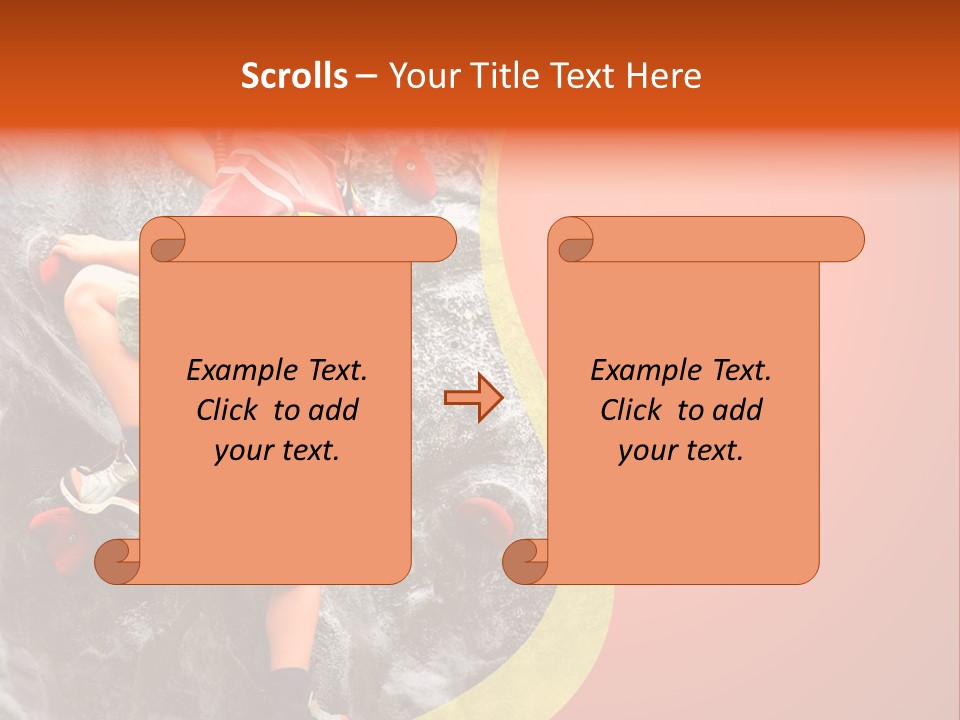 Scrolls – Your Title Text Here

Example Text. Click to add your text.

Example Text. Click to add your text.